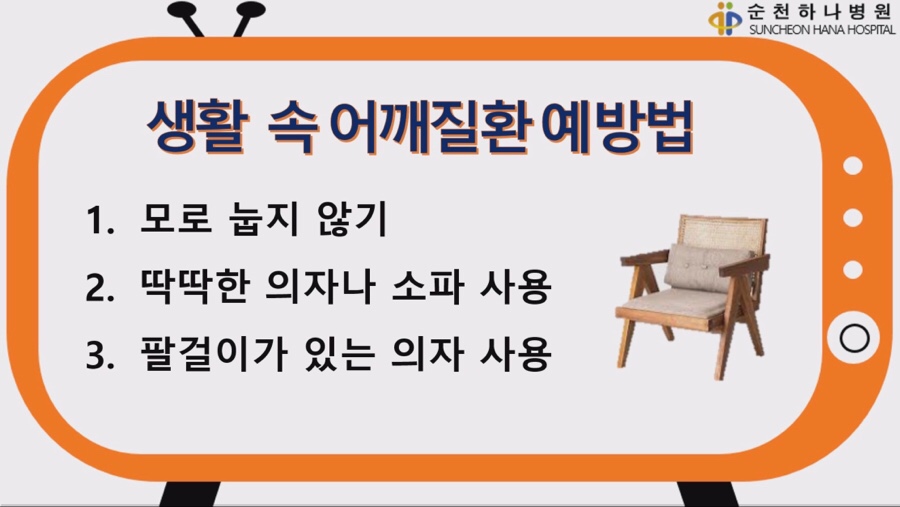 순천하나병원
SUNCHEON HANA HOSPITAL

생활 속 어깨질환 예방법

1. 모로 눕지 않기
2. 딱딱한 의자나 소파 사용
3. 팔걸이가 있는 의자 사용